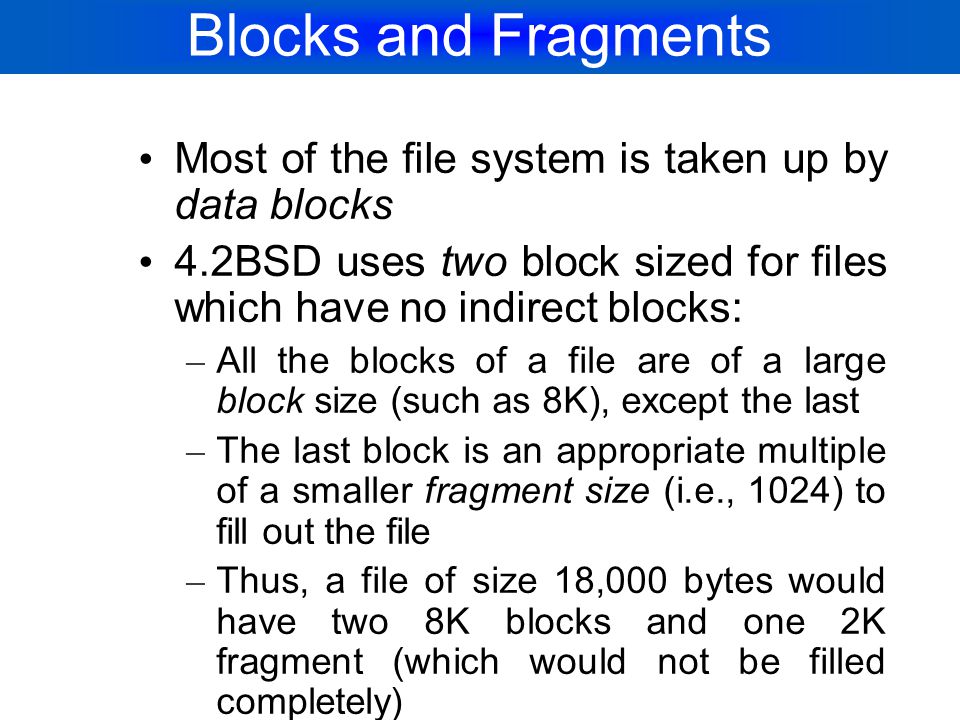 Blocks and Fragments

• Most of the file system is taken up by data blocks

• 4.2BSD uses two block sized for files which have no indirect blocks:

– All the blocks of a file are of a large block size (such as 8K), except the last

– The last block is an appropriate multiple of a smaller fragment size (i.e., 1024) to fill out the file

– Thus, a file of size 18,000 bytes would have two 8K blocks and one 2K fragment (which would not be filled completely)